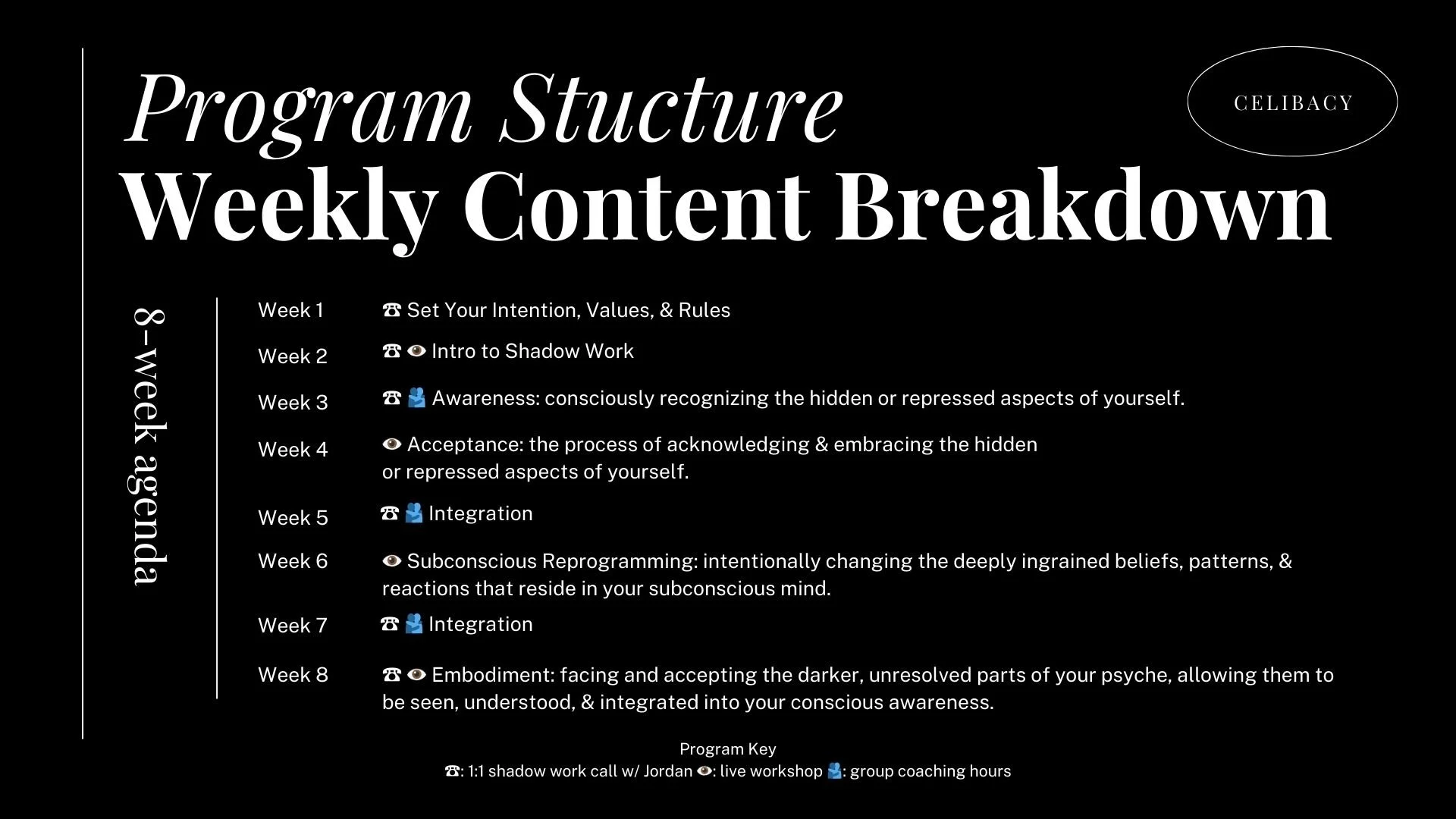 Program Stucture

CELIBACY

Weekly Content Breakdown

8-week agenda

Week 1 ☎ Set Your Intention, Values, & Rules

Week 2 ☎ 👁 Intro to Shadow Work

Week 3 ☎ 🫂 Awareness: consciously recognizing the hidden or repressed aspects of yourself.

Week 4 👁 Acceptance: the process of acknowledging & embracing the hidden or repressed aspects of yourself.

Week 5 ☎ 🫂 Integration

Week 6 👁 Subconscious Reprogramming: intentionally changing the deeply ingrained beliefs, patterns, & reactions that reside in your subconscious mind.

Week 7 ☎ 🫂 Integration

Week 8 ☎ 👁 Embodiment: facing and accepting the darker, unresolved parts of your psyche, allowing them to be seen, understood, & integrated into your conscious awareness.

Program Key
☎: 1:1 shadow work call w/ Jordan 👁: live workshop 🫂: group coaching hours